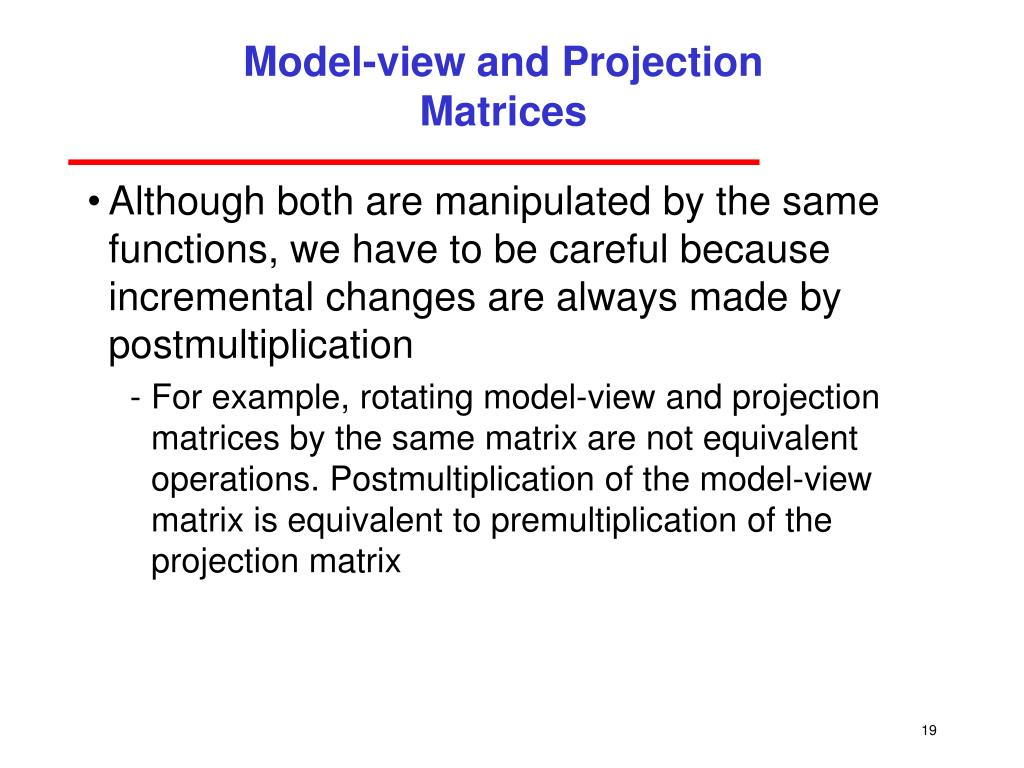 Model-view and Projection Matrices

• Although both are manipulated by the same functions, we have to be careful because incremental changes are always made by postmultiplication

- For example, rotating model-view and projection matrices by the same matrix are not equivalent operations. Postmultiplication of the model-view matrix is equivalent to premultiplication of the projection matrix

19